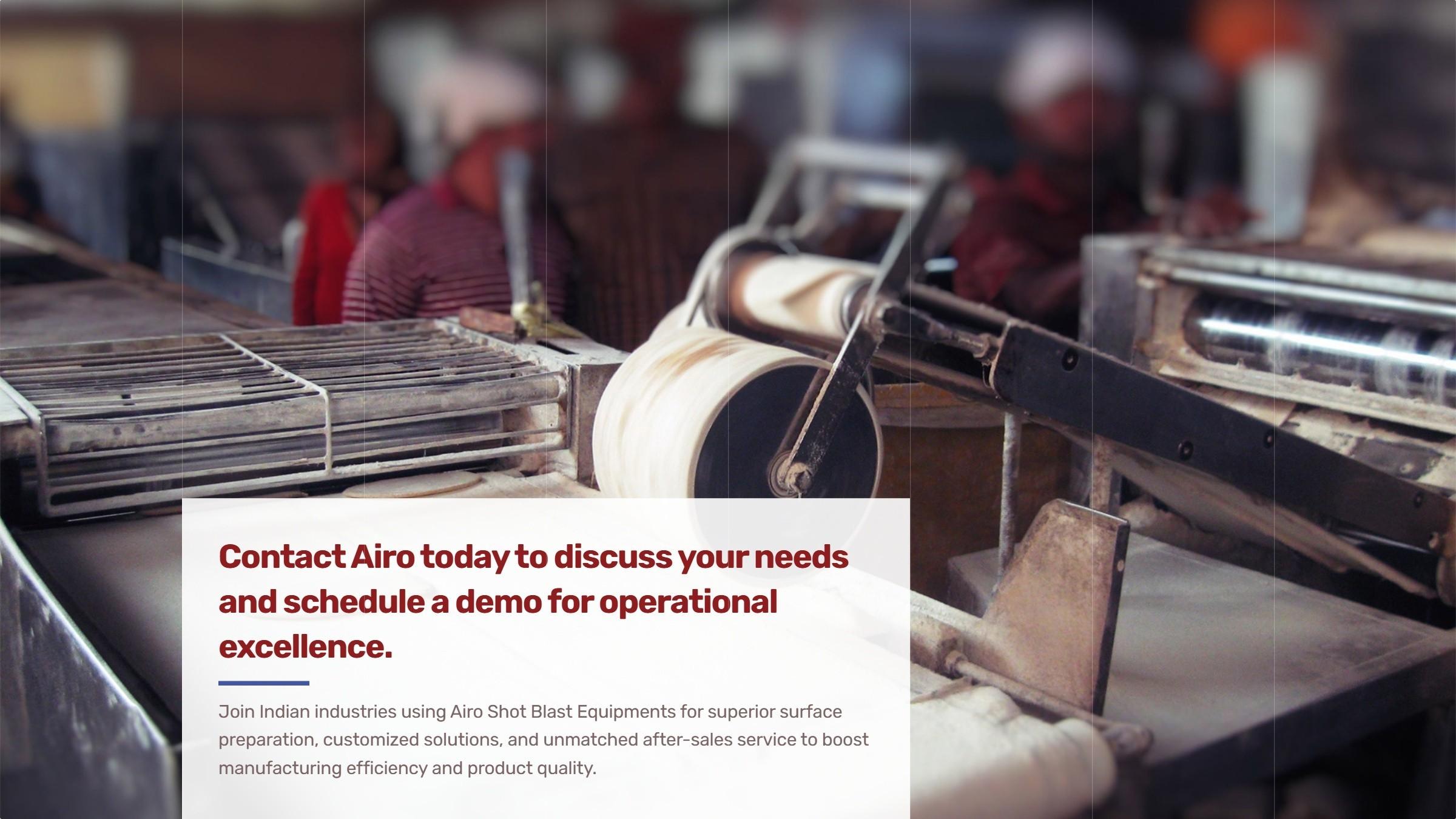 Contact Airo today to discuss your needs and schedule a demo for operational excellence.

Join Indian industries using Airo Shot Blast Equipments for superior surface preparation, customized solutions, and unmatched after-sales service to boost manufacturing efficiency and product quality.